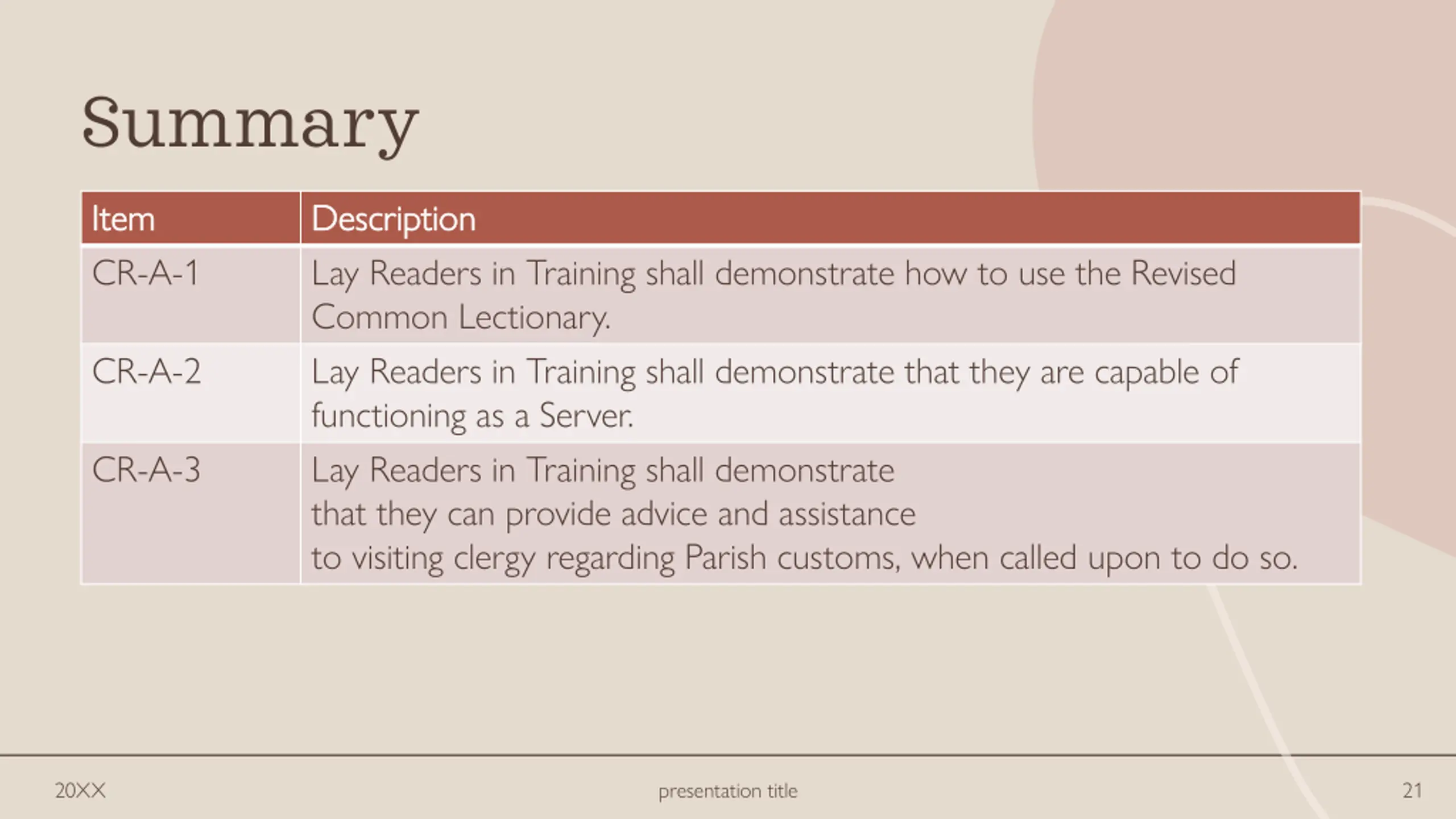 Summary

| Item | Description |
|---|---|
| CR-A-1 | Lay Readers in Training shall demonstrate how to use the Revised Common Lectionary. |
| CR-A-2 | Lay Readers in Training shall demonstrate that they are capable of functioning as a Server. |
| CR-A-3 | Lay Readers in Training shall demonstrate that they can provide advice and assistance to visiting clergy regarding Parish customs, when called upon to do so. |

20XX

presentation title

21